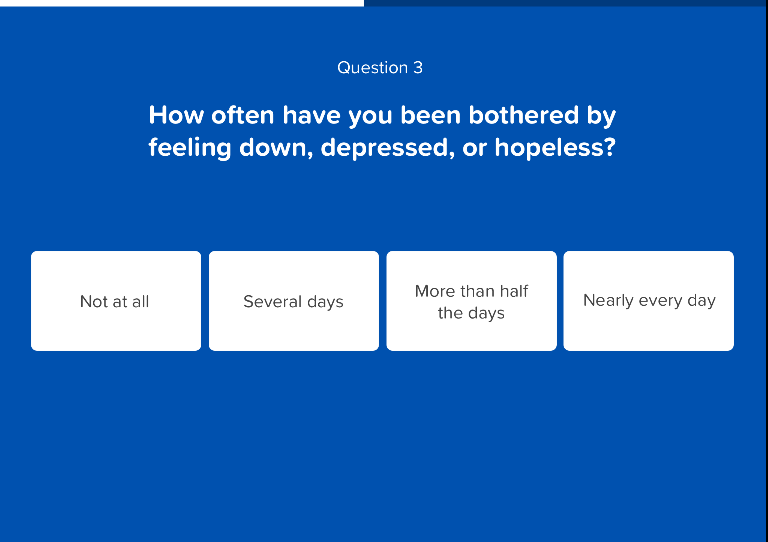 Question 3

How often have you been bothered by feeling down, depressed, or hopeless?

Not at all

Several days

More than half the days

Nearly every day